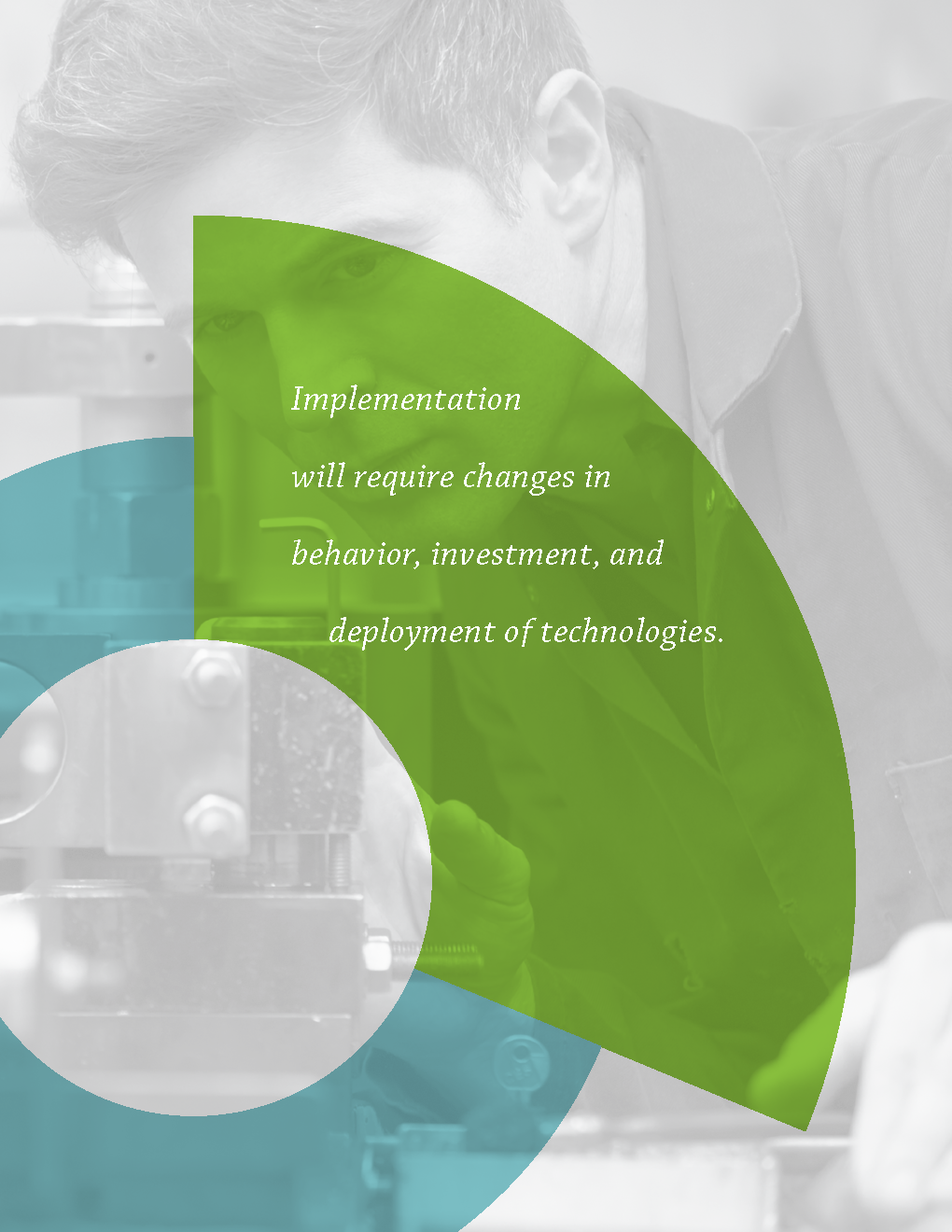 Implementation will require changes in behavior, investment, and deployment of technologies.